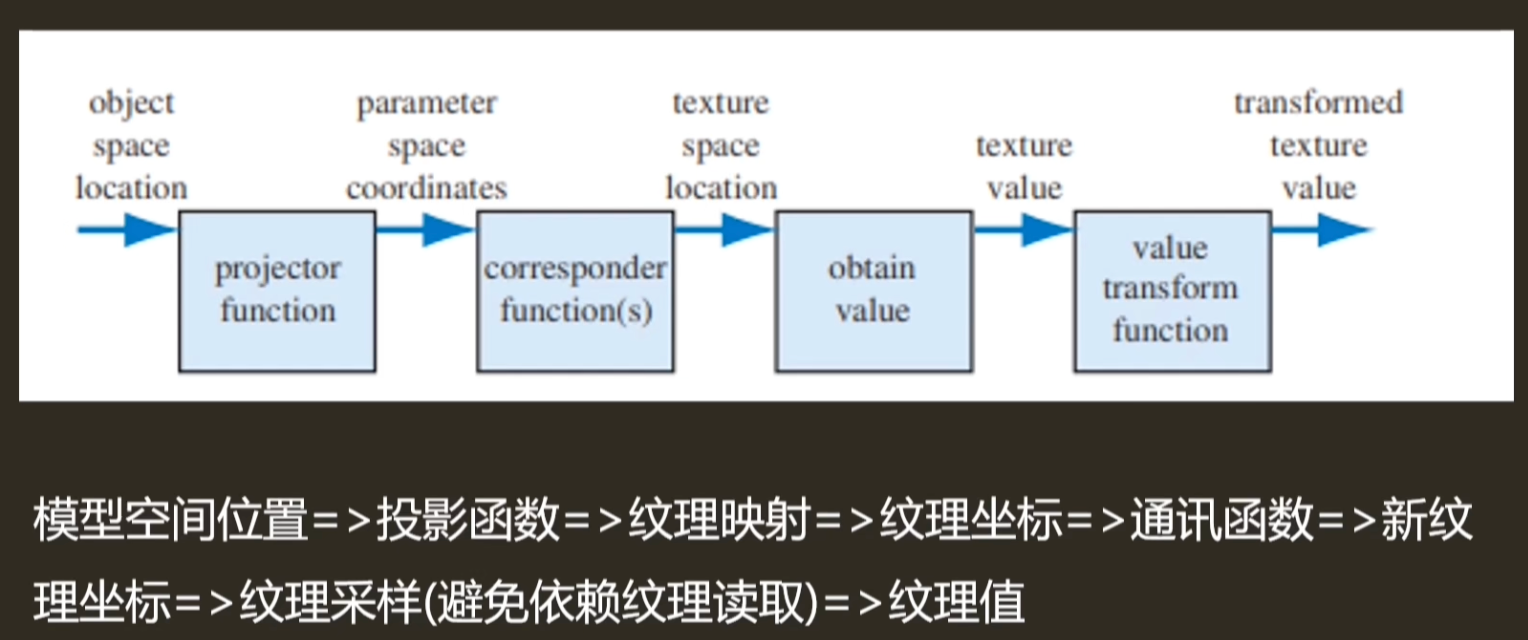 object space location

projector function

parameter space coordinates

corresponder function(s)

texture space location

obtain value

texture value

value transform function

transformed texture value

模型空间位置=>投影函数=>纹理映射=>纹理坐标=>通讯函数=>新纹理坐标=>纹理采样(避免依赖纹理读取)=>纹理值